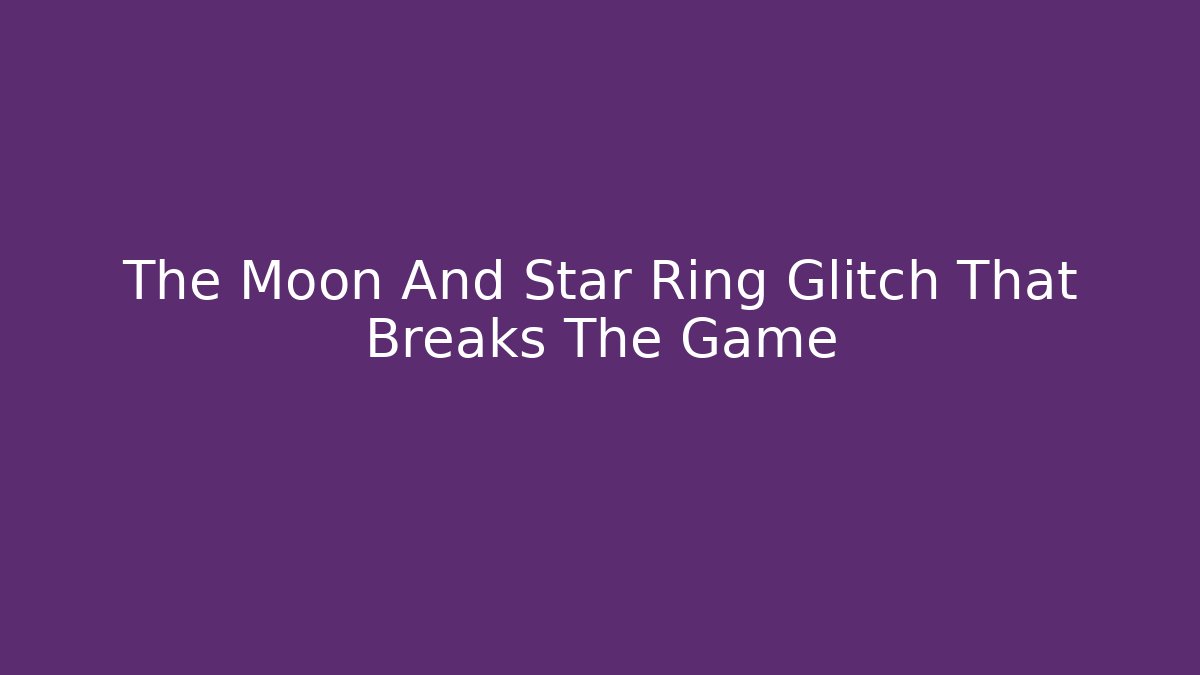 The Moon And Star Ring Glitch That Breaks The Game